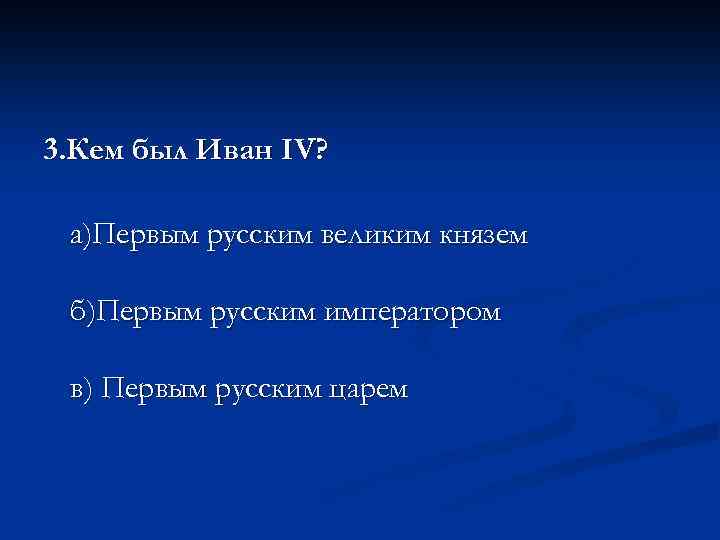 3.Кем был Иван IV?

а)Первым русским великим князем

б)Первым русским императором

в) Первым русским царем